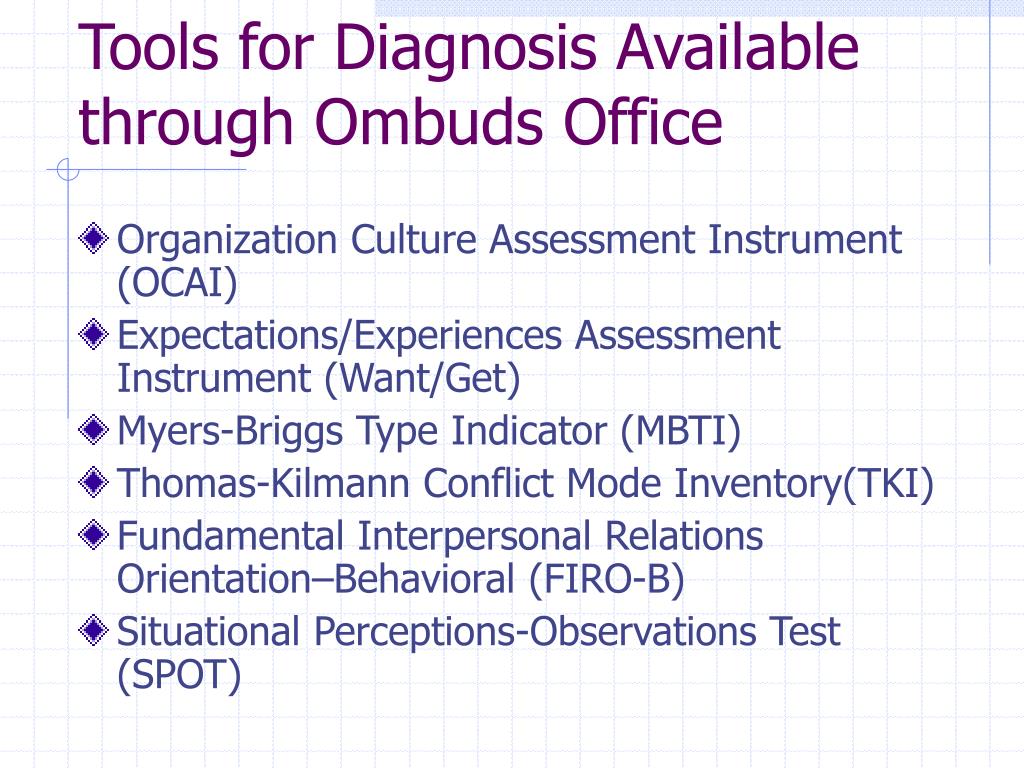 Tools for Diagnosis Available through Ombuds Office

Organization Culture Assessment Instrument (OCAI)
Expectations/Experiences Assessment Instrument (Want/Get)
Myers-Briggs Type Indicator (MBTI)
Thomas-Kilmann Conflict Mode Inventory(TKI)
Fundamental Interpersonal Relations Orientation–Behavioral (FIRO-B)
Situational Perceptions-Observations Test (SPOT)